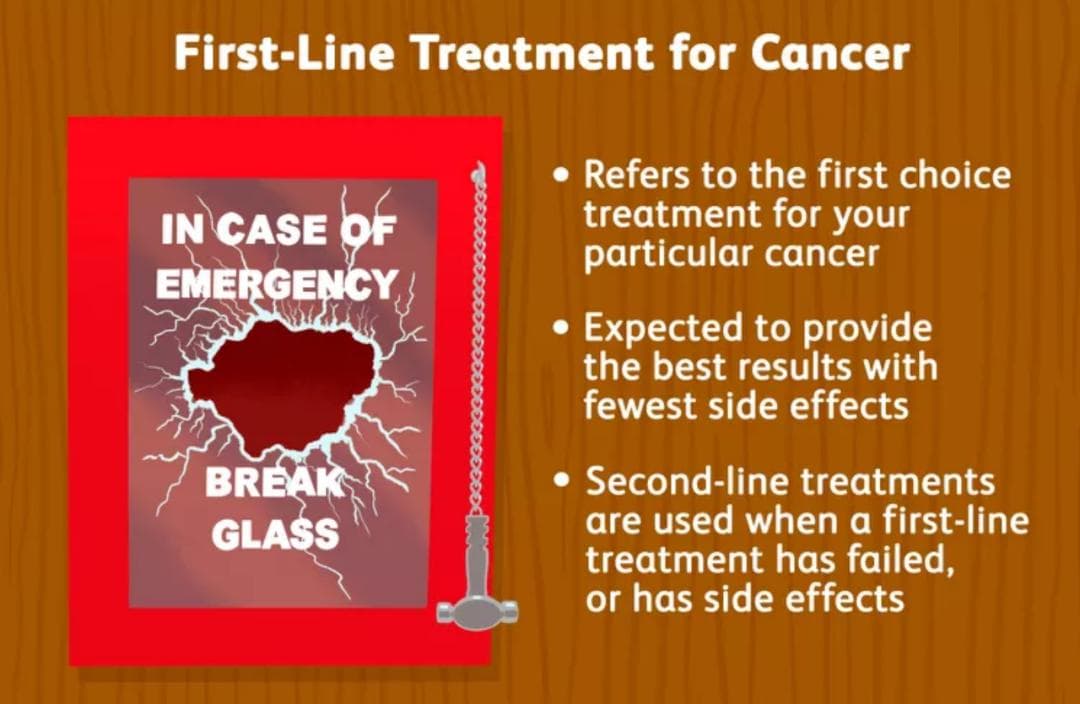 First-Line Treatment for Cancer

IN CASE OF EMERGENCY

BREAK GLASS

• Refers to the first choice treatment for your particular cancer

• Expected to provide the best results with fewest side effects

• Second-line treatments are used when a first-line treatment has failed, or has side effects